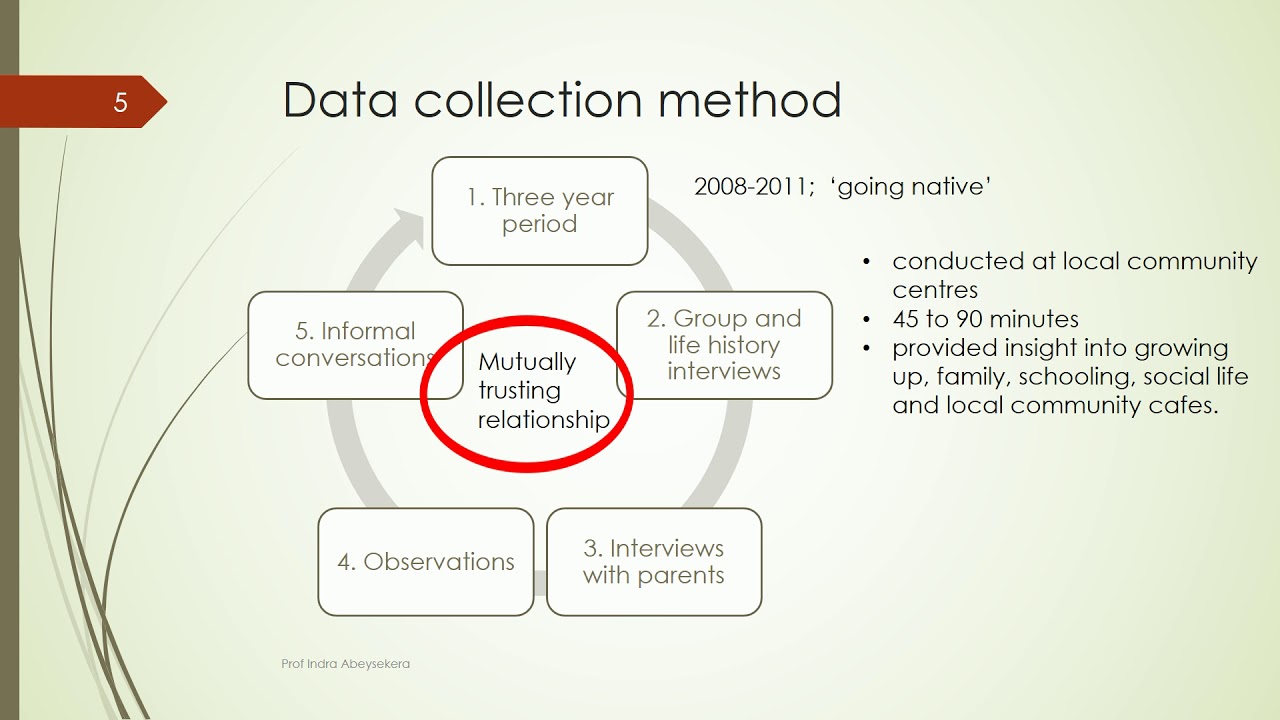 5

Data collection method

1. Three year period

2. Group and life history interviews

3. Interviews with parents

4. Observations

5. Informal conversations

Mutually trusting relationship

2008-2011; ‘going native’

• conducted at local community centres
• 45 to 90 minutes
• provided insight into growing up, family, schooling, social life and local community cafes.

Prof Indra Abeysekera